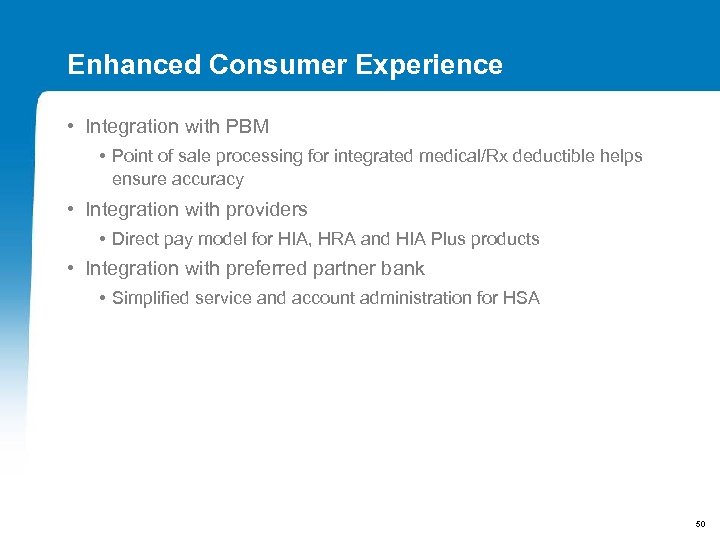 Enhanced Consumer Experience

• Integration with PBM

• Point of sale processing for integrated medical/Rx deductible helps ensure accuracy

• Integration with providers

• Direct pay model for HIA, HRA and HIA Plus products

• Integration with preferred partner bank

• Simplified service and account administration for HSA

50